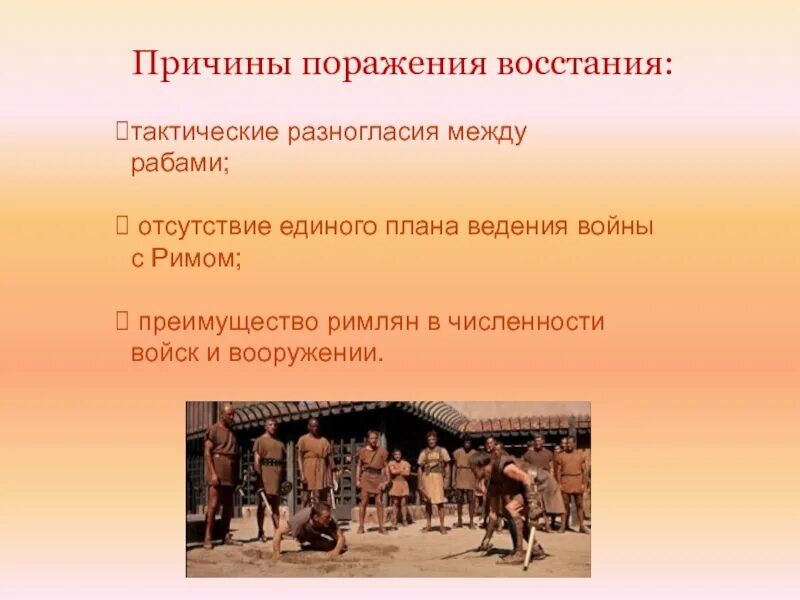 Причины поражения восстания:

тактические разногласия между рабами;

отсутствие единого плана ведения войны с Римом;

преимущество римлян в численности войск и вооружении.